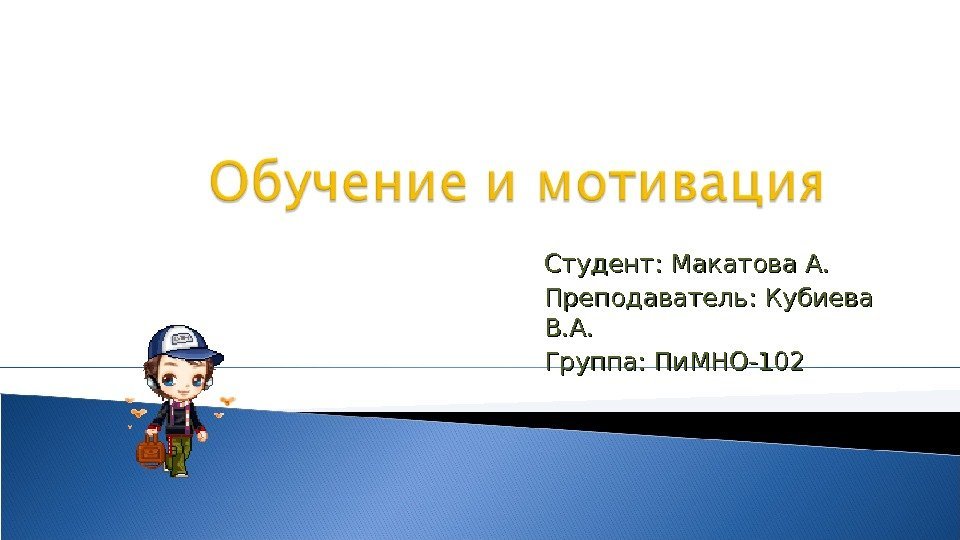 Обучение и мотивация

Студент: Макатова А.
Преподаватель: Кубиева В.А.
Группа: ПиМНО-102